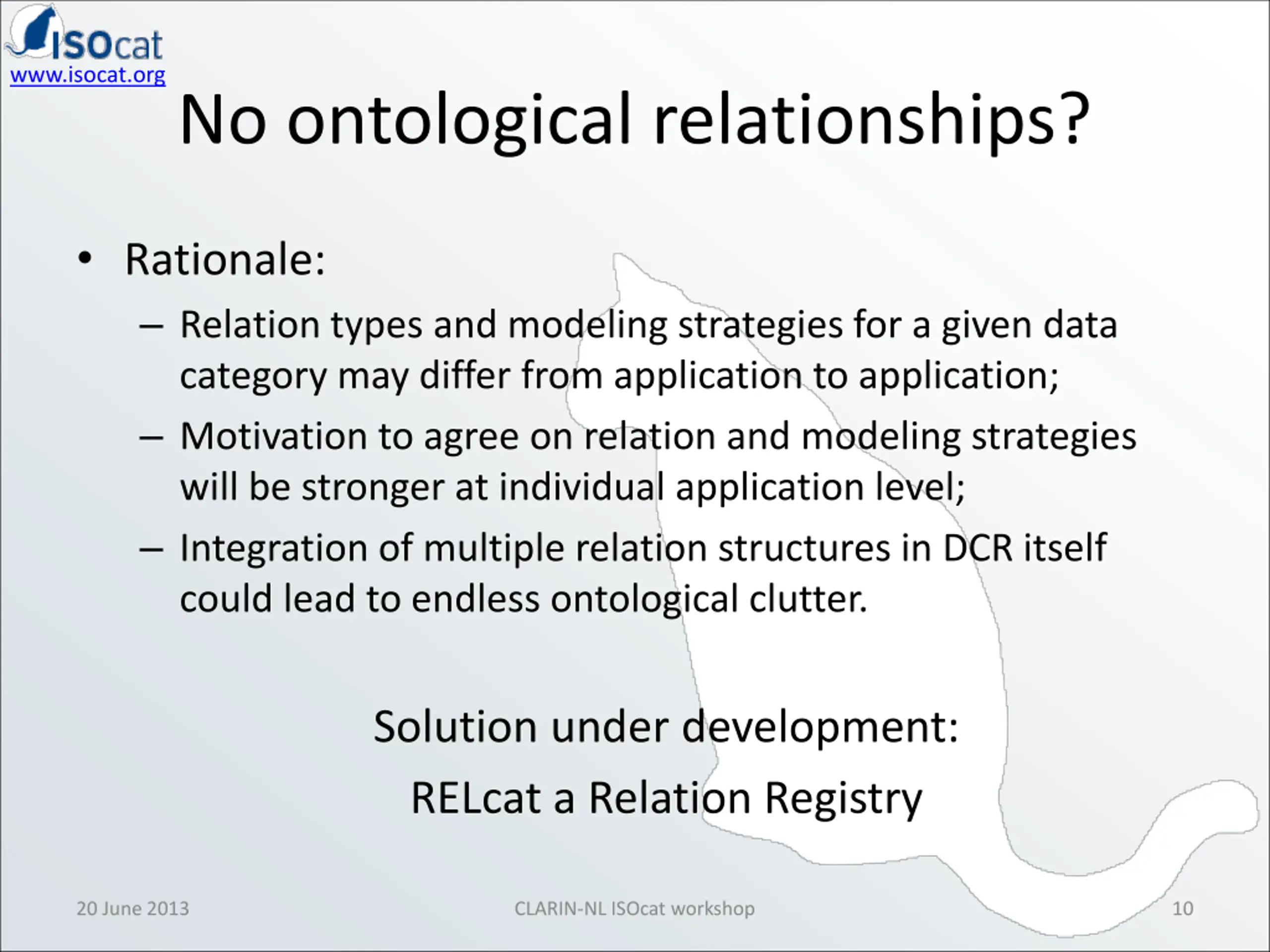 ISOcat
www.isocat.org

No ontological relationships?

• Rationale:
– Relation types and modeling strategies for a given data category may differ from application to application;
– Motivation to agree on relation and modeling strategies will be stronger at individual application level;
– Integration of multiple relation structures in DCR itself could lead to endless ontological clutter.

Solution under development:

RELcat a Relation Registry

20 June 2013

CLARIN-NL ISOcat workshop

10